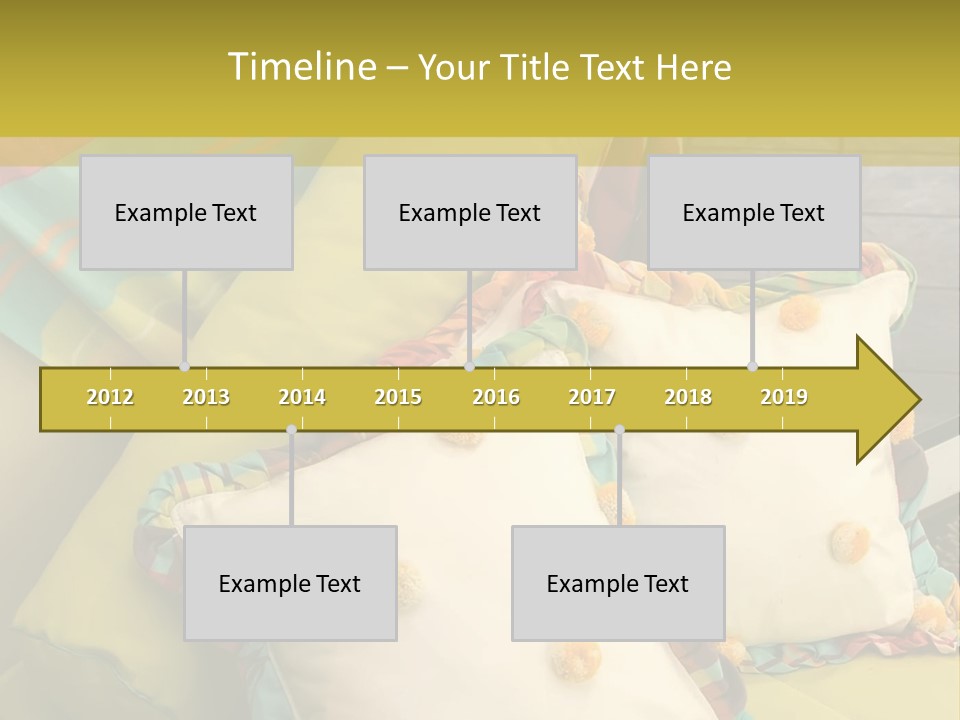 Timeline – Your Title Text Here

Example Text

Example Text

Example Text

2012 2013 2014 2015 2016 2017 2018 2019

Example Text

Example Text